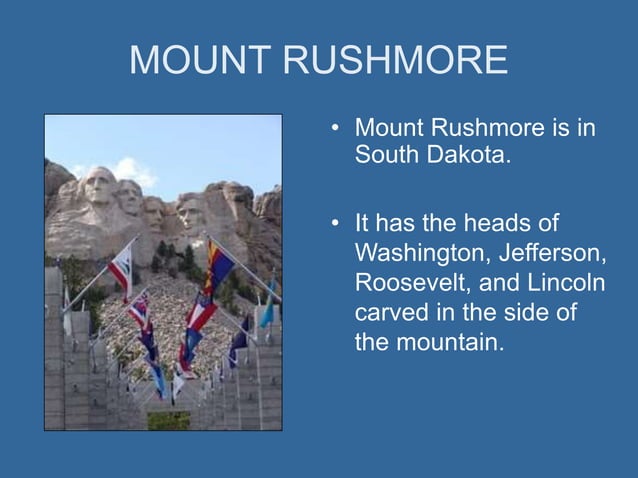 MOUNT RUSHMORE

• Mount Rushmore is in South Dakota.

• It has the heads of Washington, Jefferson, Roosevelt, and Lincoln carved in the side of the mountain.